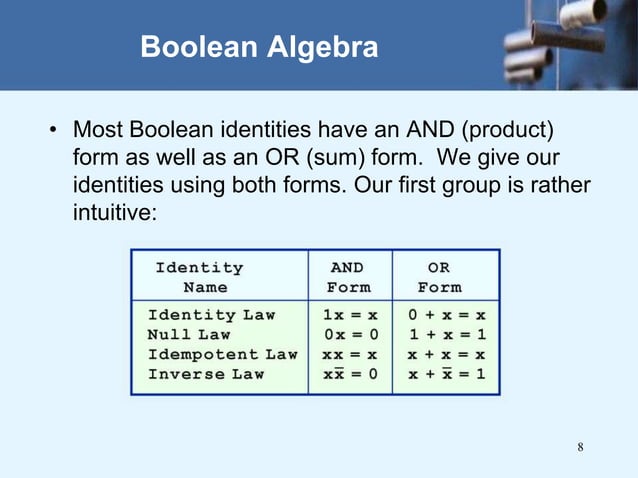 Boolean Algebra

• Most Boolean identities have an AND (product) form as well as an OR (sum) form. We give our identities using both forms. Our first group is rather intuitive:

| Identity Name | AND Form | OR Form |
|---|---|---|
| Identity Law | $1x = x$ | $0 + x = x$ |
| Null Law | $0x = 0$ | $1 + x = 1$ |
| Idempotent Law | $xx = x$ | $x + x = x$ |
| Inverse Law | $x\overline{x} = 0$ | $x + \overline{x} = 1$ |

8